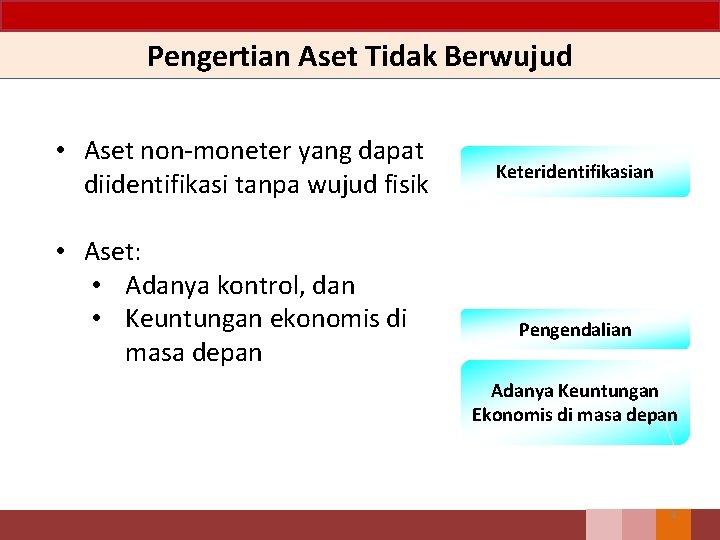 Pengertian Aset Tidak Berwujud

• Aset non-moneter yang dapat diidentifikasi tanpa wujud fisik

• Aset:
  • Adanya kontrol, dan
  • Keuntungan ekonomis di masa depan

Keteridentifikasian

Pengendalian

Adanya Keuntungan Ekonomis di masa depan